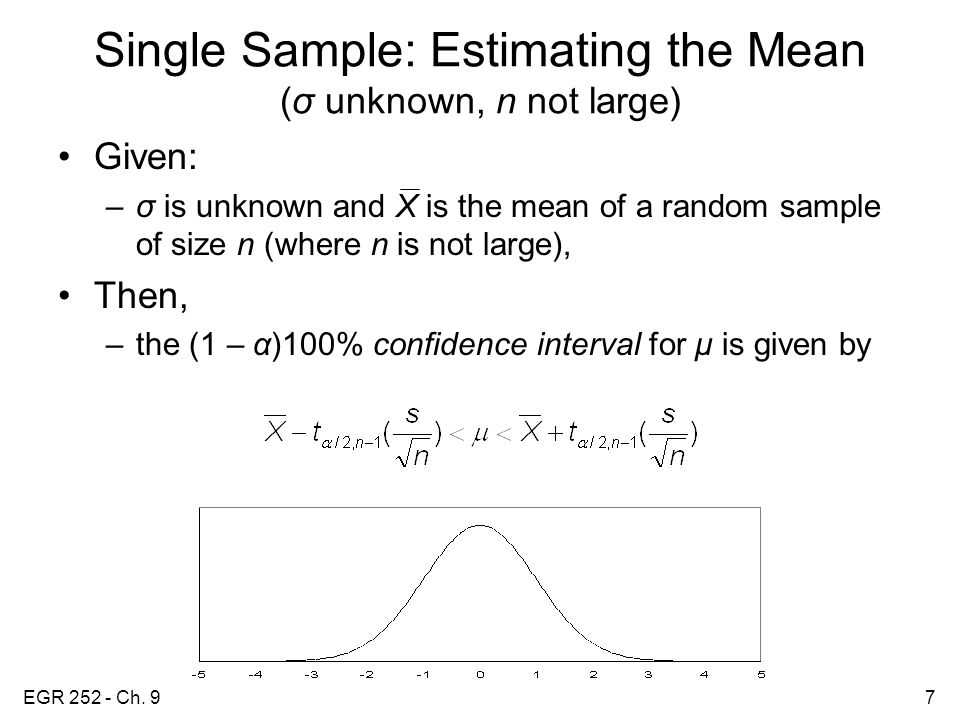 Single Sample: Estimating the Mean
($\sigma$ unknown, $n$ not large)

• Given:
– $\sigma$ is unknown and $\overline{X}$ is the mean of a random sample of size $n$ (where $n$ is not large),

• Then,
– the $(1 - \alpha)100\%$ confidence interval for $\mu$ is given by

$\overline{X} - t_{\alpha/2,n-1}(\frac{s}{\sqrt{n}}) < \mu < \overline{X} + t_{\alpha/2,n-1}(\frac{s}{\sqrt{n}})$

-5 -4 -3 -2 -1 0 1 2 3 4 5

EGR 252 - Ch. 9

7